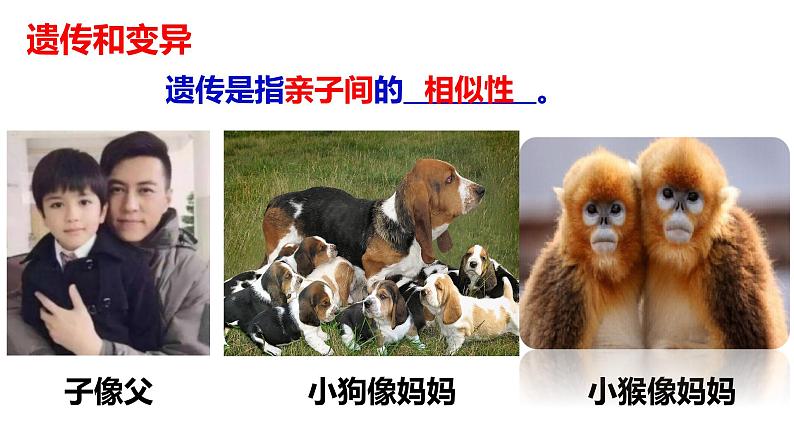 遗传和变异

遗传是指亲子间的 相似性 。

子像父

小狗像妈妈

小猴像妈妈